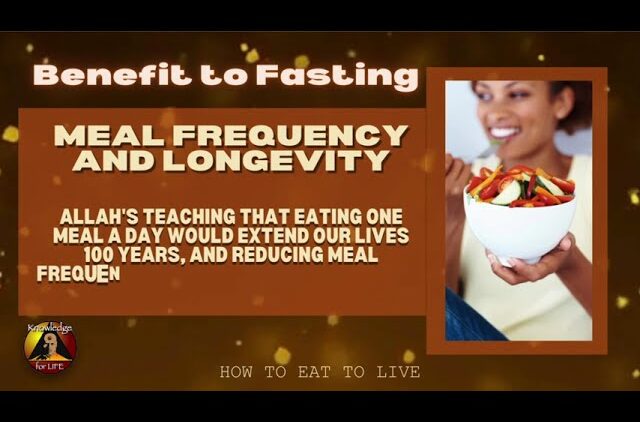 Benefit to Fasting

MEAL FREQUENCY AND LONGEVITY

ALLAH'S TEACHING THAT EATING ONE MEAL A DAY WOULD EXTEND OUR LIVES 100 YEARS, AND REDUCING MEAL FREQUEN

Knowledge for LIFE

HOW TO EAT TO LIVE